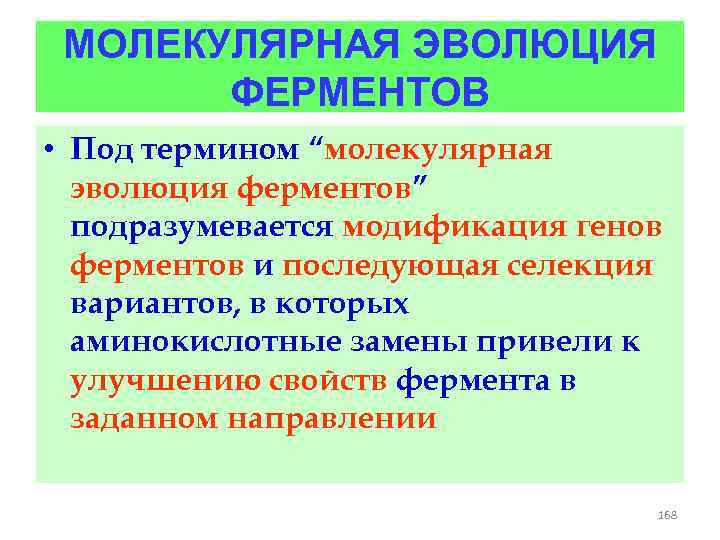 МОЛЕКУЛЯРНАЯ ЭВОЛЮЦИЯ ФЕРМЕНТОВ

• Под термином “молекулярная эволюция ферментов” подразумевается модификация генов ферментов и последующая селекция вариантов, в которых аминокислотные замены привели к улучшению свойств фермента в заданном направлении

168